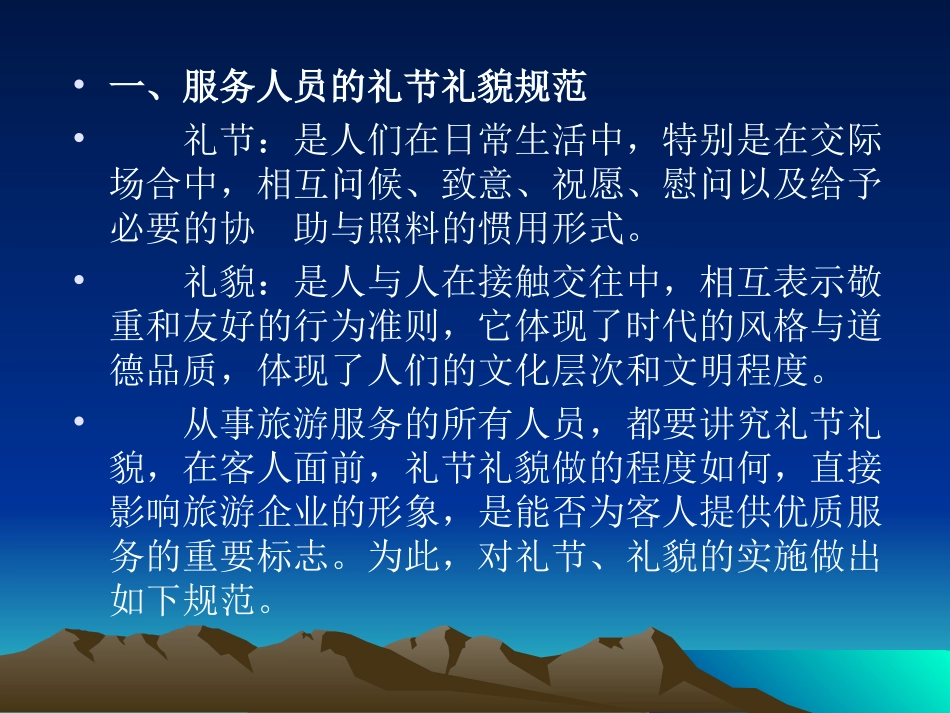 • 一、服务人员的礼节礼貌规范

• 礼节：是人们在日常生活中，特别是在交际场合中，相互问候、致意、祝愿、慰问以及给予必要的协　助与照料的惯用形式。

• 礼貌：是人与人在接触交往中，相互表示敬重和友好的行为准则，它体现了时代的风格与道德品质，体现了人们的文化层次和文明程度。

• 从事旅游服务的所有人员，都要讲究礼节礼貌，在客人面前，礼节礼貌做的程度如何，直接影响旅游企业的形象，是能否为客人提供优质服务的重要标志。为此，对礼节、礼貌的实施做出如下规范。